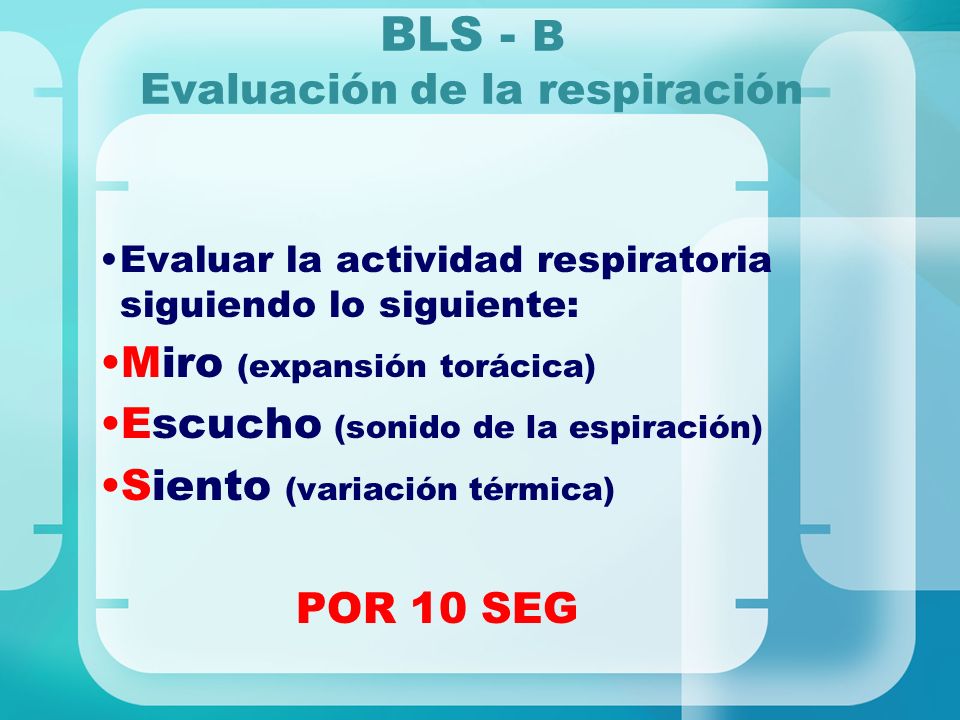 BLS - B
Evaluación de la respiración

•Evaluar la actividad respiratoria siguiendo lo siguiente:
•Miro (expansión torácica)
•Escucho (sonido de la espiración)
•Siento (variación térmica)

POR 10 SEG